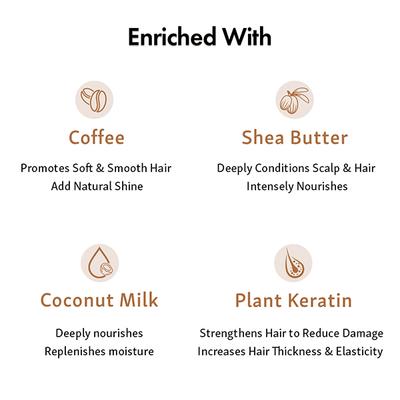 Enriched With

Coffee

Promotes Soft & Smooth Hair
Add Natural Shine

Shea Butter

Deeply Conditions Scalp & Hair
Intensely Nourishes

Coconut Milk

Deeply nourishes
Replenishes moisture

Plant Keratin

Strengthens Hair to Reduce Damage
Increases Hair Thickness & Elasticity